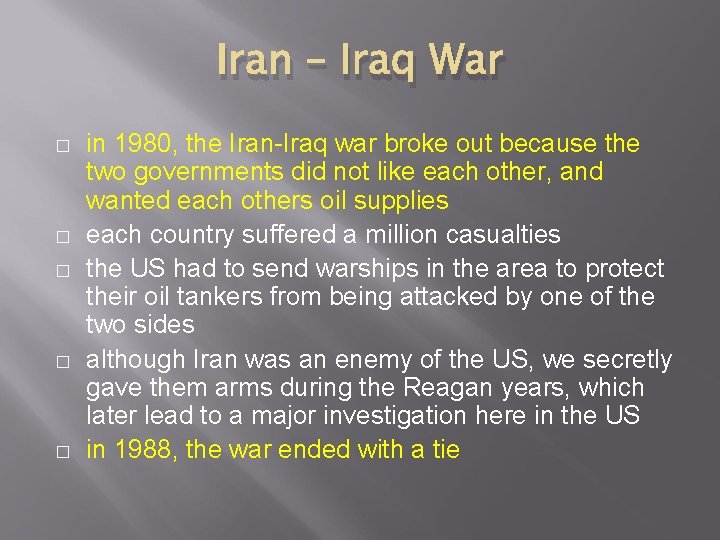 Iran – Iraq War

□ in 1980, the Iran-Iraq war broke out because the two governments did not like each other, and wanted each others oil supplies

□ each country suffered a million casualties

□ the US had to send warships in the area to protect their oil tankers from being attacked by one of the two sides

□ although Iran was an enemy of the US, we secretly gave them arms during the Reagan years, which later lead to a major investigation here in the US

□ in 1988, the war ended with a tie